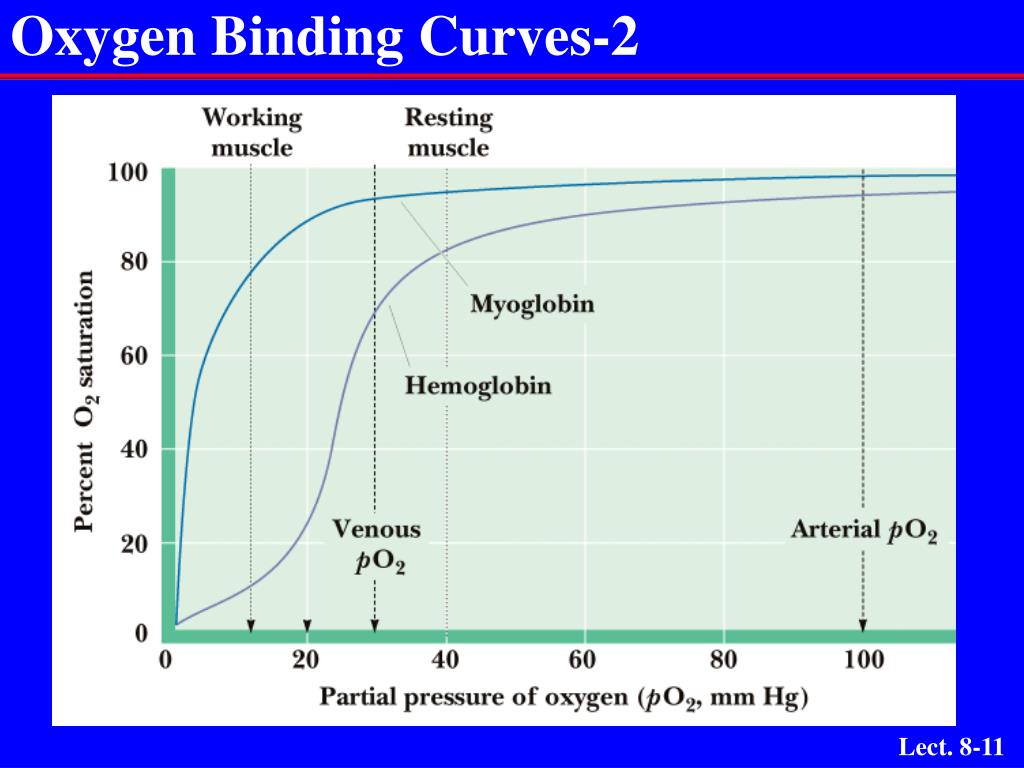 Oxygen Binding Curves-2

Working muscle

Resting muscle

100
80
60
40
20
0

Percent $O_2$ saturation

Myoglobin

Hemoglobin

Venous $pO_2$

Arterial $pO_2$

0
20
40
60
80
100

Partial pressure of oxygen ($pO_2$, mm Hg)

Lect. 8-11